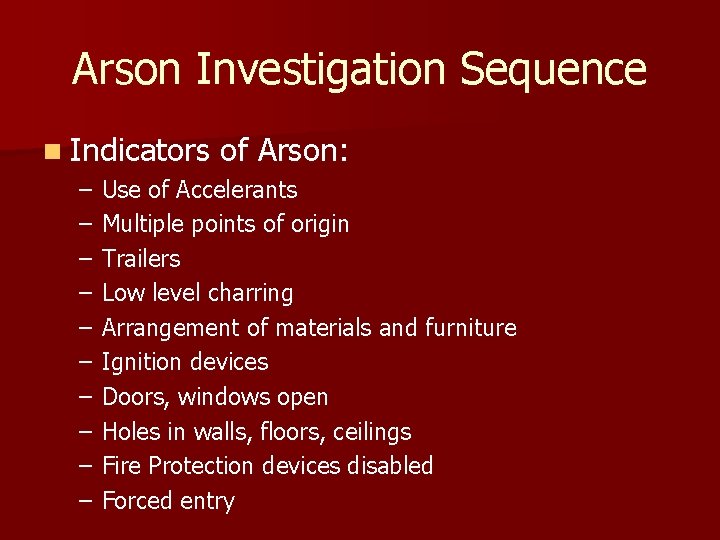 Arson Investigation Sequence

Indicators of Arson:
– Use of Accelerants
– Multiple points of origin
– Trailers
– Low level charring
– Arrangement of materials and furniture
– Ignition devices
– Doors, windows open
– Holes in walls, floors, ceilings
– Fire Protection devices disabled
– Forced entry